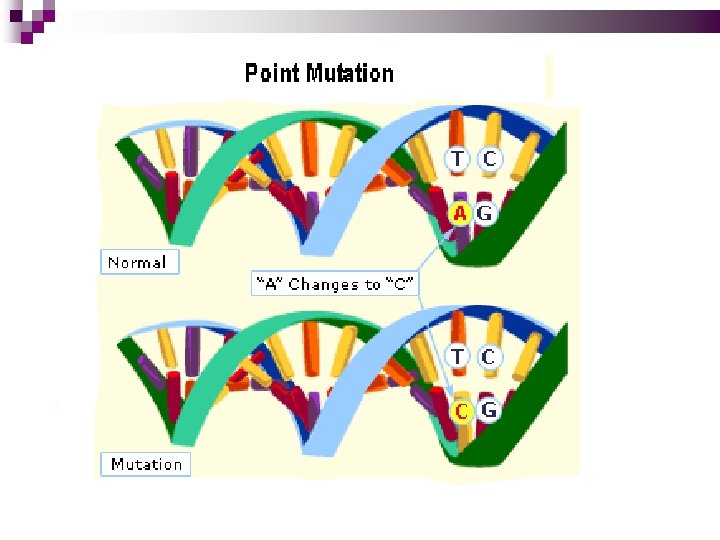 Point Mutation

T C
A G

Normal

"A" Changes to "C"

T C
C G

Mutation